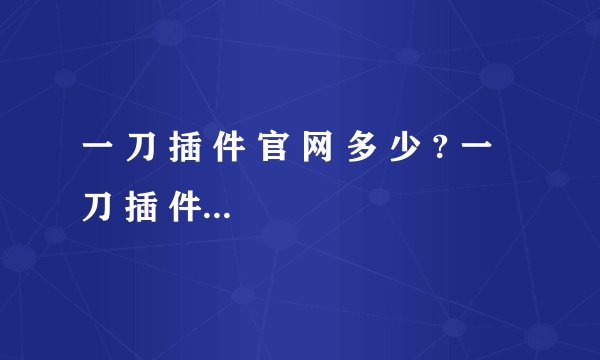 一刀插件官网多少？一刀插件...